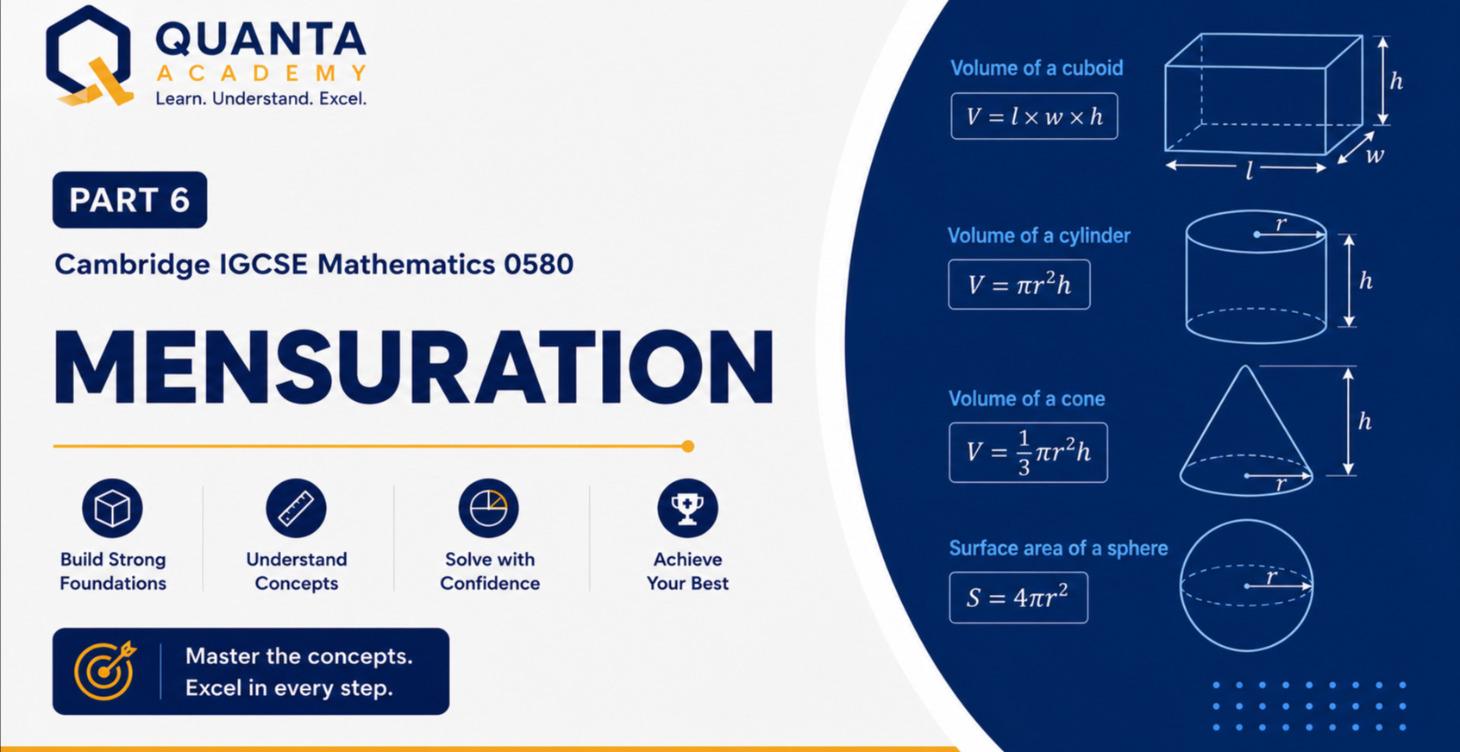 QUANTA
ACADEMY
Learn. Understand. Excel.

PART 6

Cambridge IGCSE Mathematics 0580

MENSURATION

Build Strong Foundations

Understand Concepts

Solve with Confidence

Achieve Your Best

Master the concepts.
Excel in every step.

Volume of a cuboid

$V = l \times w \times h$

$h$

$l$

$w$

Volume of a cylinder

$V = \pi r^2 h$

$r$

$h$

Volume of a cone

$V = \frac{1}{3}\pi r^2 h$

$h$

$r$

Surface area of a sphere

$S = 4\pi r^2$

$r$